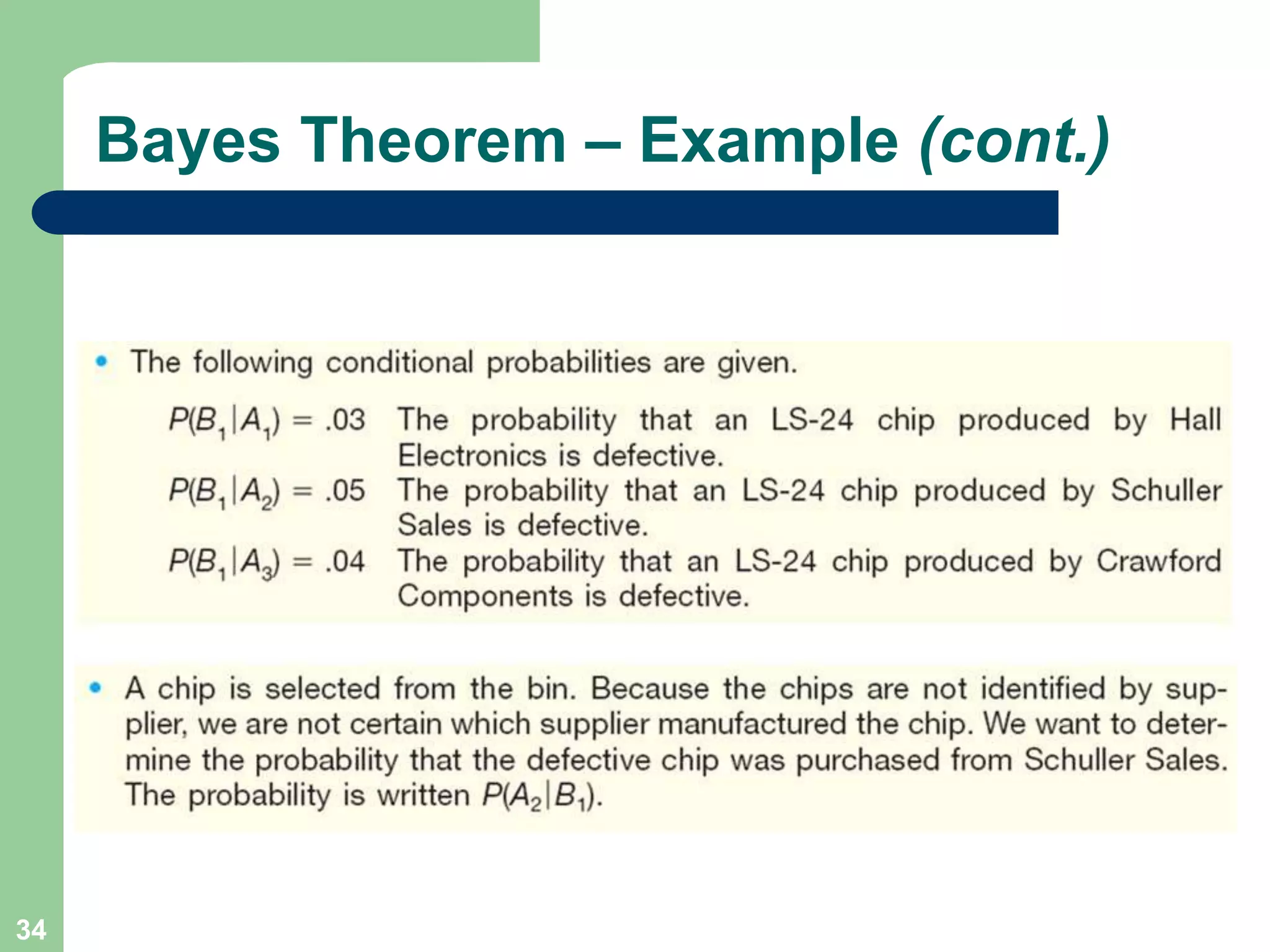 Bayes Theorem – Example (cont.)

• The following conditional probabilities are given.

$P(B_1|A_1) = .03$ The probability that an LS-24 chip produced by Hall Electronics is defective.

$P(B_1|A_2) = .05$ The probability that an LS-24 chip produced by Schuller Sales is defective.

$P(B_1|A_3) = .04$ The probability that an LS-24 chip produced by Crawford Components is defective.

• A chip is selected from the bin. Because the chips are not identified by supplier, we are not certain which supplier manufactured the chip. We want to determine the probability that the defective chip was purchased from Schuller Sales. The probability is written $P(A_2|B_1)$.

34